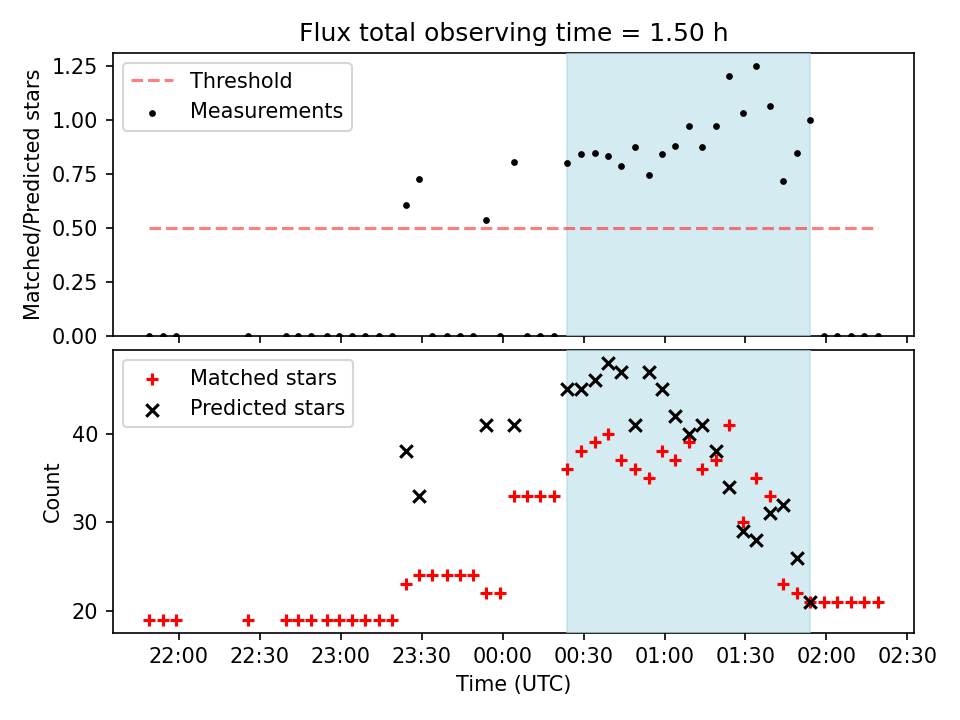 Flux total observing time = 1.50 h

Threshold
Measurements

Matched/Predicted stars

1.25
1.00
0.75
0.50
0.25
0.00

Matched stars
Predicted stars

Count

40
30
20

22:00 22:30 23:00 23:30 00:00 00:30 01:00 01:30 02:00 02:30

Time (UTC)